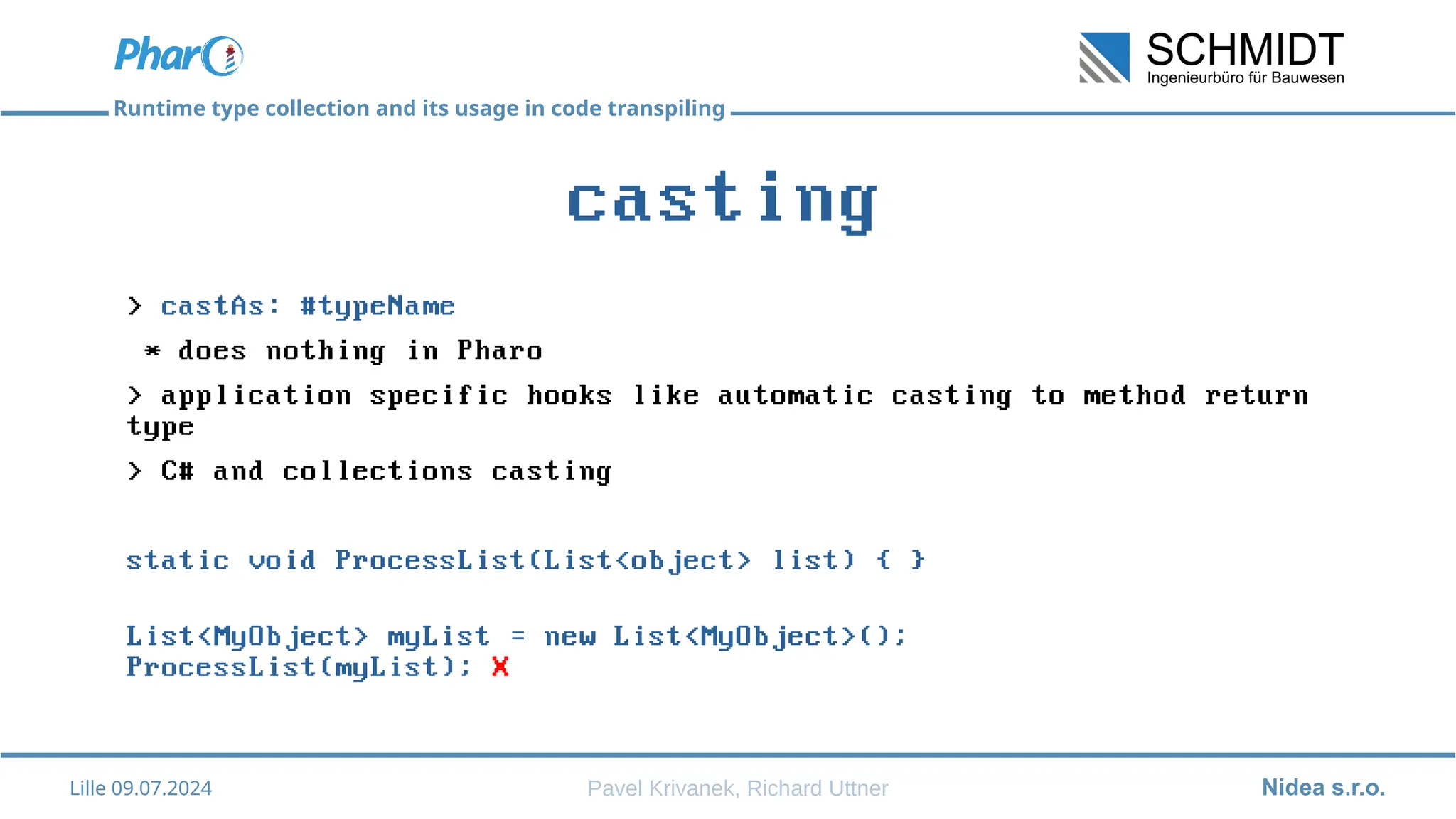 Pharo

SCHMIDT
Ingenieurbüro für Bauwesen

Runtime type collection and its usage in code transpiling

casting

> castAs: #typeName

* does nothing in Pharo

> application specific hooks like automatic casting to method return type

> C# and collections casting

static void ProcessList(List<object> list) { }

List<MyObject> myList = new List<MyObject>();
ProcessList(myList); X

Lille 09.07.2024

Pavel Krivanek, Richard Uttner

Nidea s.r.o.